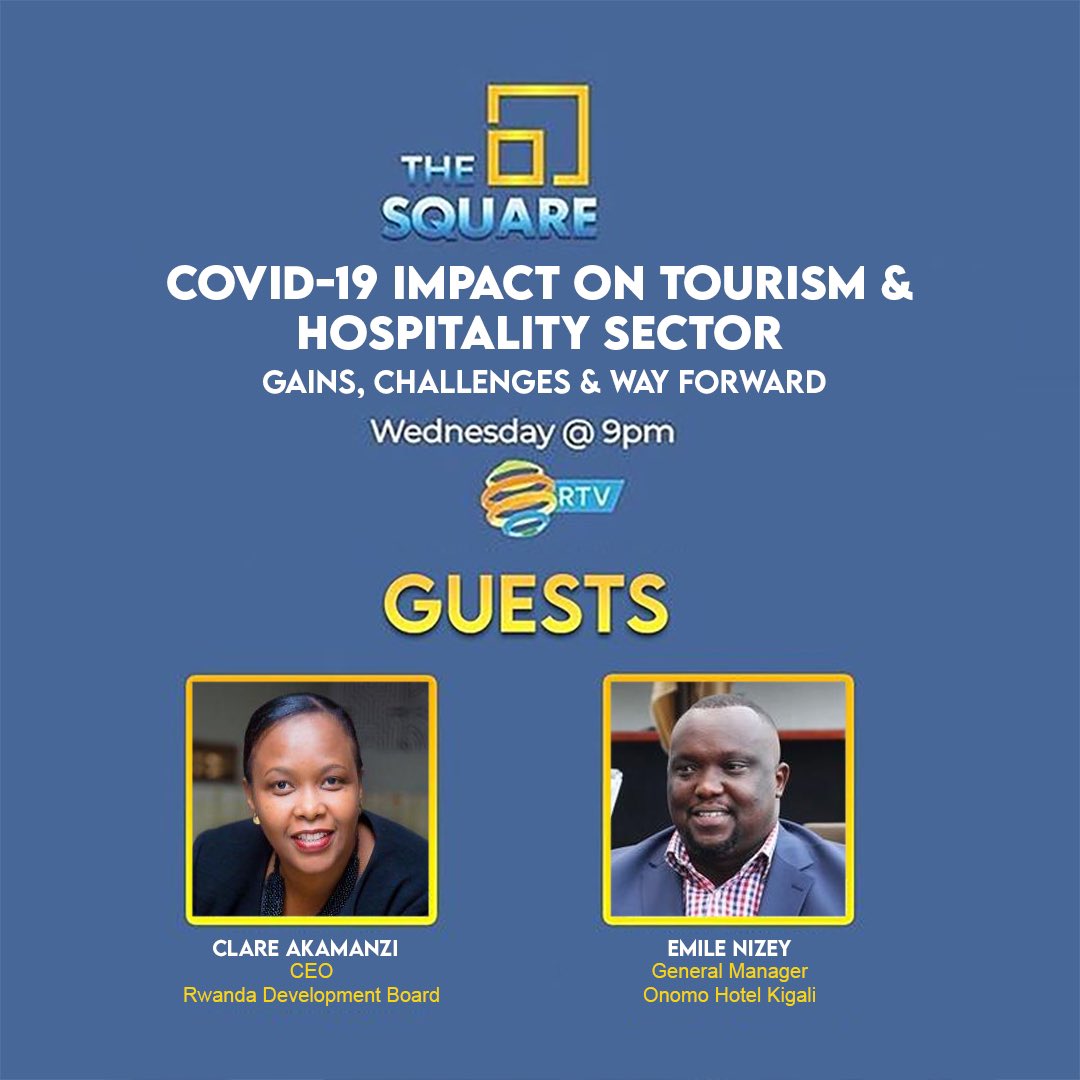 THE SQUARE

COVID-19 IMPACT ON TOURISM & HOSPITALITY SECTOR

GAINS, CHALLENGES & WAY FORWARD

Wednesday @ 9pm

RTV

GUESTS

CLARE AKAMANZI
CEO
Rwanda Development Board

EMILE NIZEY
General Manager
Onomo Hotel Kigali